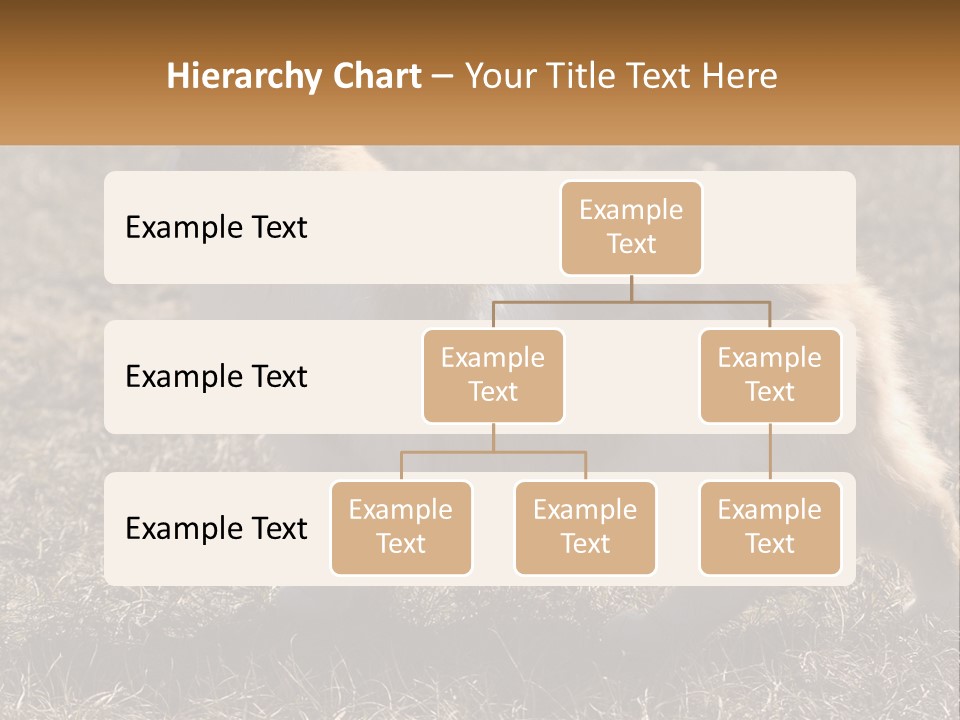 Hierarchy Chart – Your Title Text Here

Example Text

Example Text

Example Text

Example Text

Example Text

Example Text

Example Text

Example Text

Example Text